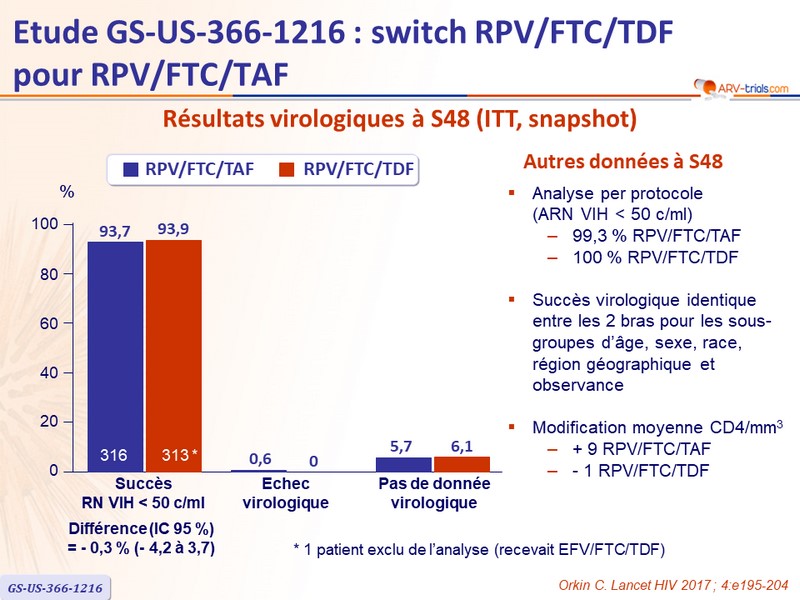 Etude GS-US-366-1216 : switch RPV/FTC/TDF pour RPV/FTC/TAF

ARV-trials.com

Résultats virologiques à S48 (ITT, snapshot)

RPV/FTC/TAF RPV/FTC/TDF

%

100
80
60
40
20
0

93,7 93,9
316 313 *
0,6 0
5,7 6,1

Succès RN VIH < 50 c/ml
Echec virologique
Pas de donnée virologique

Différence (IC 95 %) = - 0,3 % (- 4,2 à 3,7)

Autres données à S48

▪ Analyse per protocole (ARN VIH < 50 c/ml)
– 99,3 % RPV/FTC/TAF
– 100 % RPV/FTC/TDF

▪ Succès virologique identique entre les 2 bras pour les sous-groupes d'âge, sexe, race, région géographique et observance

▪ Modification moyenne CD4/mm$^3$
– + 9 RPV/FTC/TAF
– - 1 RPV/FTC/TDF

* 1 patient exclu de l'analyse (recevait EFV/FTC/TDF)

GS-US-366-1216

Orkin C. Lancet HIV 2017 ; 4:e195-204